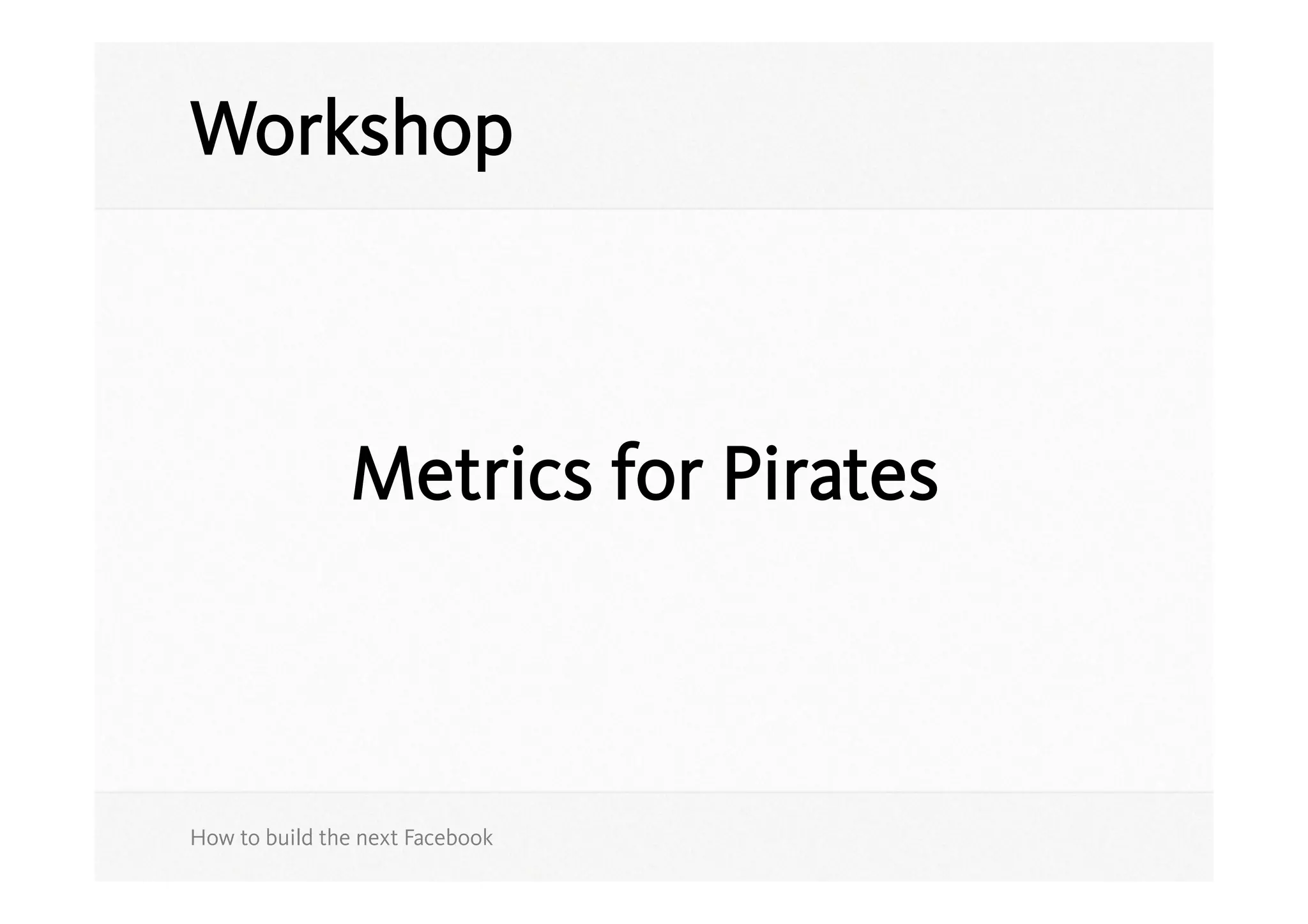 Workshop

Metrics for Pirates

How to build the next Facebook